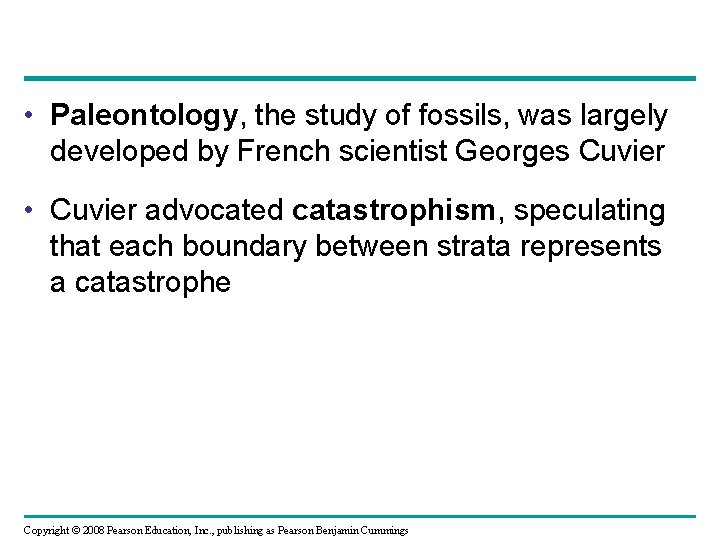 • Paleontology, the study of fossils, was largely developed by French scientist Georges Cuvier

• Cuvier advocated catastrophism, speculating that each boundary between strata represents a catastrophe

Copyright © 2008 Pearson Education, Inc., publishing as Pearson Benjamin Cummings